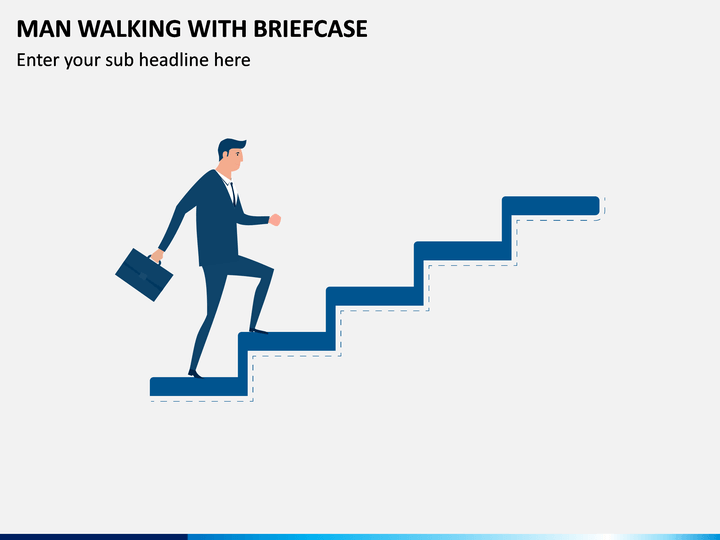 MAN WALKING WITH BRIEFCASE

Enter your sub headline here